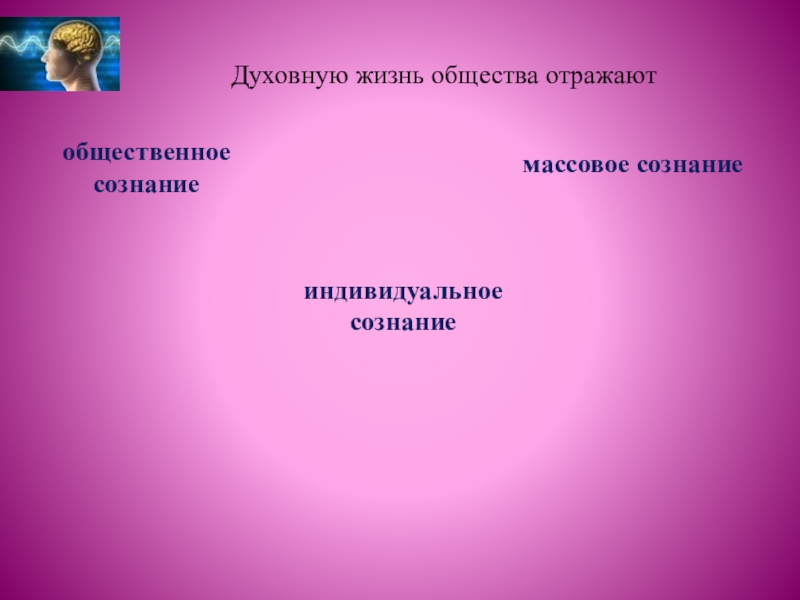 Духовную жизнь общества отражают

общественное сознание

массовое сознание

индивидуальное сознание